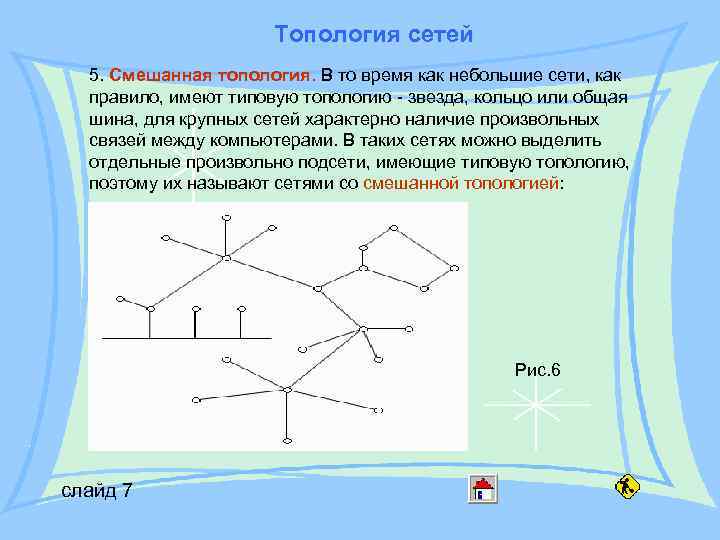 Топология сетей

5. Смешанная топология. В то время как небольшие сети, как правило, имеют типовую топологию - звезда, кольцо или общая шина, для крупных сетей характерно наличие произвольных связей между компьютерами. В таких сетях можно выделить отдельные произвольно подсети, имеющие типовую топологию, поэтому их называют сетями со смешанной топологией:

Рис.6

слайд 7